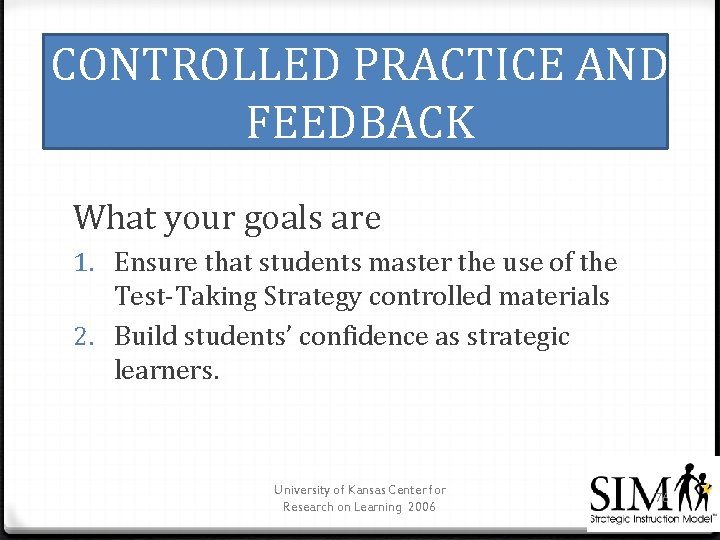 CONTROLLED PRACTICE AND FEEDBACK

What your goals are

1. Ensure that students master the use of the Test-Taking Strategy controlled materials
2. Build students' confidence as strategic learners.

University of Kansas Center for Research on Learning 2006

SIM
Strategic Instruction Model™